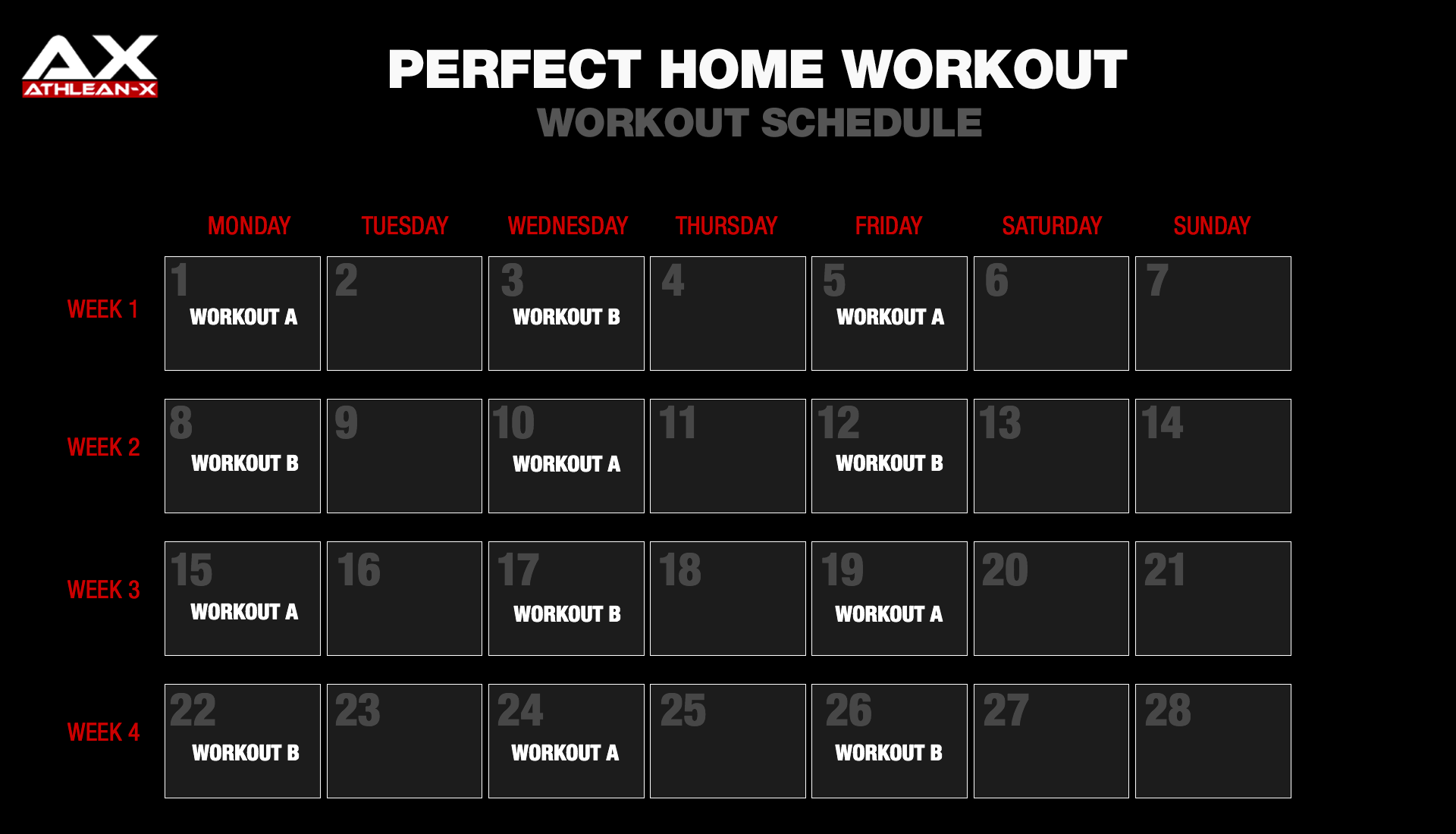 AX
ATHLEAN-X

PERFECT HOME WORKOUT
WORKOUT SCHEDULE

| | MONDAY | TUESDAY | WEDNESDAY | THURSDAY | FRIDAY | SATURDAY | SUNDAY |
|---|---|---|---|---|---|---|---|
| WEEK 1 | 1 WORKOUT A | 2 | 3 WORKOUT B | 4 | 5 WORKOUT A | 6 | 7 |
| WEEK 2 | 8 WORKOUT B | 9 | 10 WORKOUT A | 11 | 12 WORKOUT B | 13 | 14 |
| WEEK 3 | 15 WORKOUT A | 16 | 17 WORKOUT B | 18 | 19 WORKOUT A | 20 | 21 |
| WEEK 4 | 22 WORKOUT B | 23 | 24 WORKOUT A | 25 | 26 WORKOUT B | 27 | 28 |